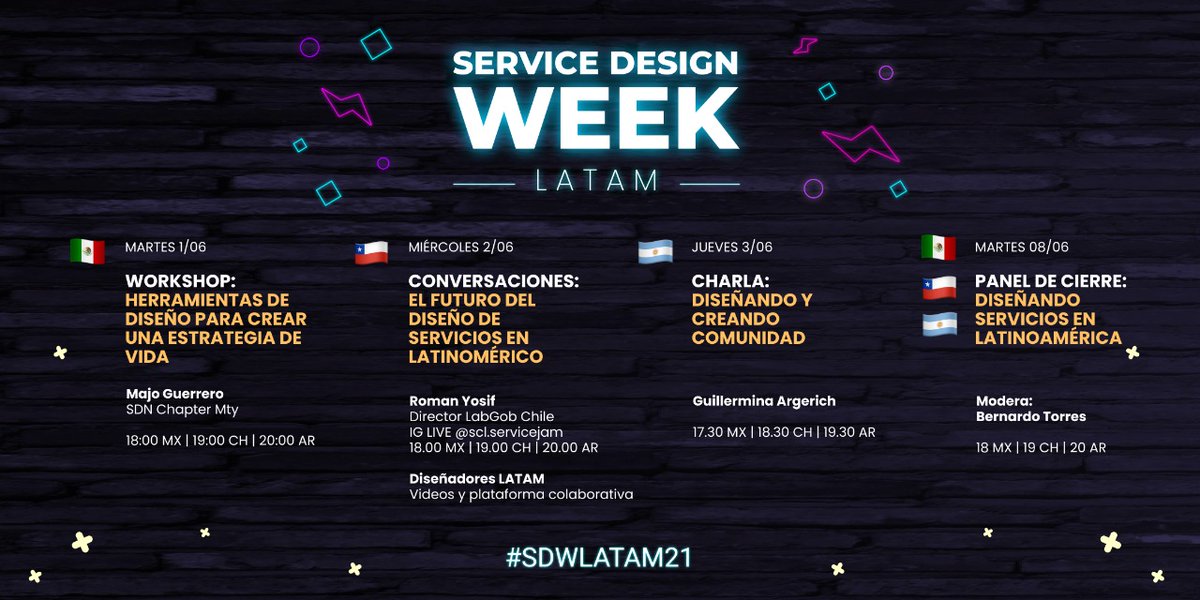 SERVICE DESIGN WEEK
LATAM

MARTES 1/06

WORKSHOP:
HERRAMIENTAS DE DISEÑO PARA CREAR UNA ESTRATEGIA DE VIDA

Majo Guerrero
SDN Chapter Mty

18:00 MX | 19:00 CH | 20:00 AR

MIÉRCOLES 2/06

CONVERSACIONES:
EL FUTURO DEL DISEÑO DE SERVICIOS EN LATINOMÉRICO

Roman Yosif
Director LabGob Chile
IG LIVE @scl.servicejam
18.00 MX | 19.00 CH | 20.00 AR

Diseñadores LATAM
Videos y plataforma colaborativa

JUEVES 3/06

CHARLA:
DISEÑANDO Y CREANDO COMUNIDAD

Guillermina Argerich

17.30 MX | 18.30 CH | 19.30 AR

MARTES 08/06

PANEL DE CIERRE:
DISEÑANDO SERVICIOS EN LATINOAMÉRICA

Modera:
Bernardo Torres

18 MX | 19 CH | 20 AR

#SDWLATAM21